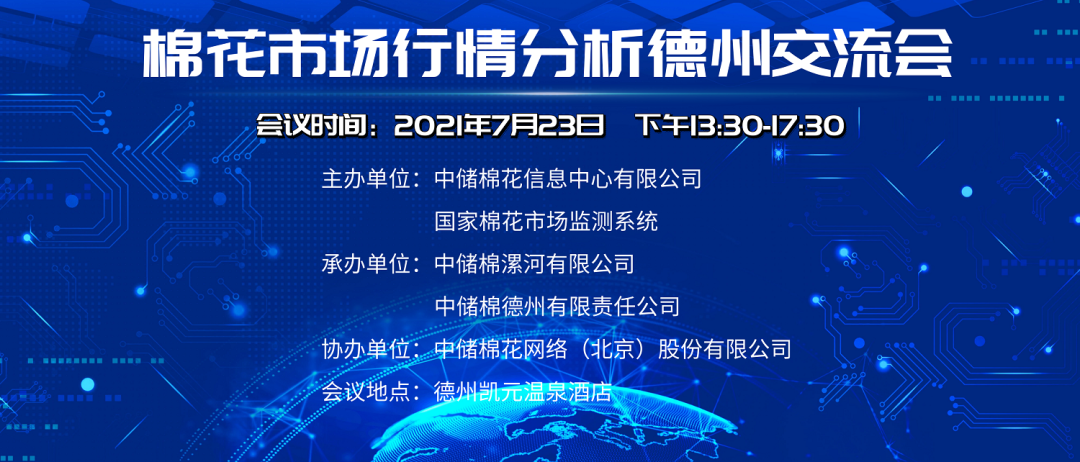 棉花市场行情分析德州交流会

会议时间：2021年7月23日　下午13:30-17:30

主办单位：中储棉花信息中心有限公司
国家棉花市场监测系统
承办单位：中储棉漯河有限公司
中储棉德州有限责任公司
协办单位：中储棉花网络（北京）股份有限公司
会议地点：德州凯元温泉酒店